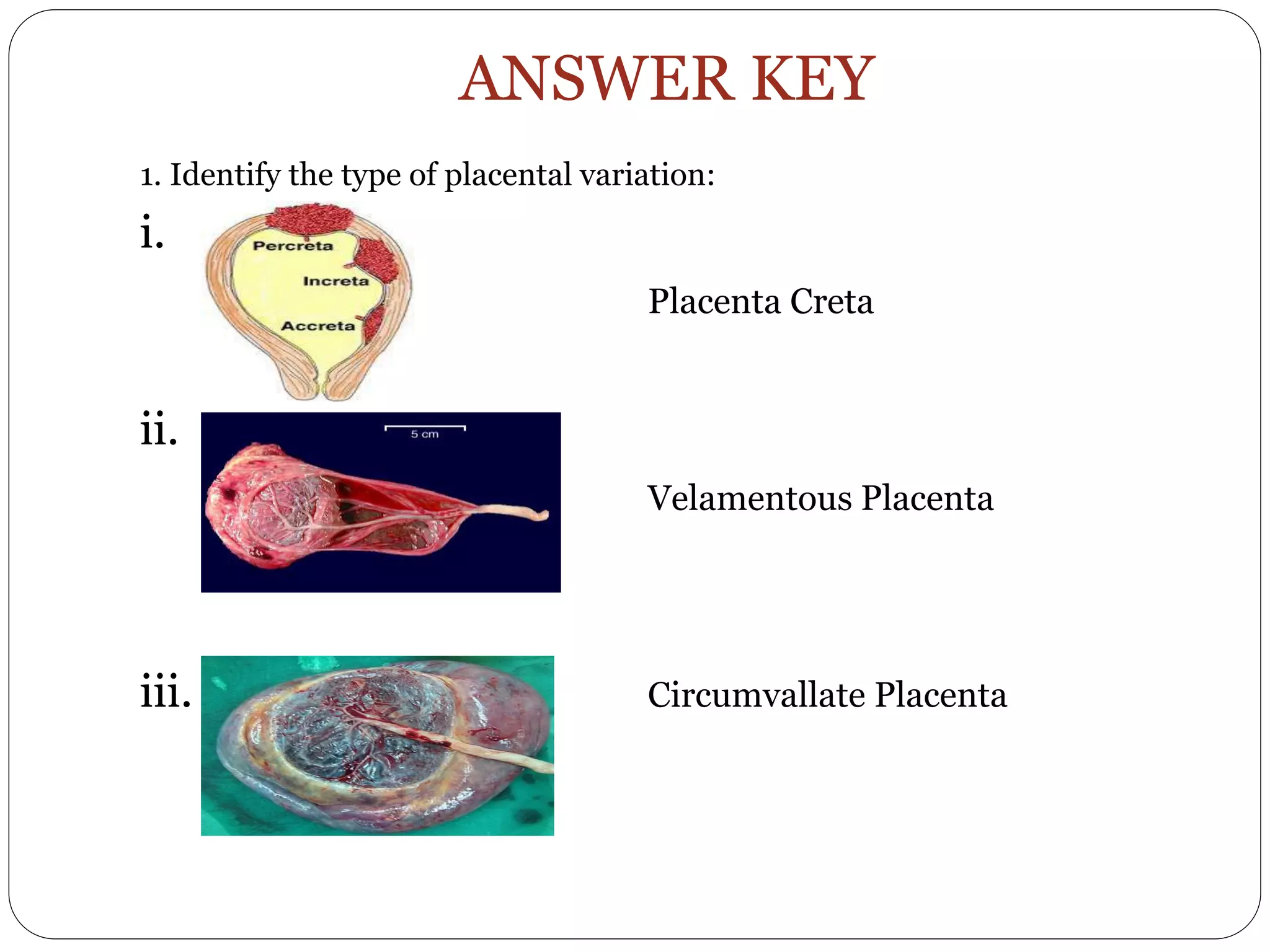 ANSWER KEY

1. Identify the type of placental variation:

i.

Percreta

Increta

Accreta

Placenta Creta

ii.

5 cm

Velamentous Placenta

iii.

Circumvallate Placenta